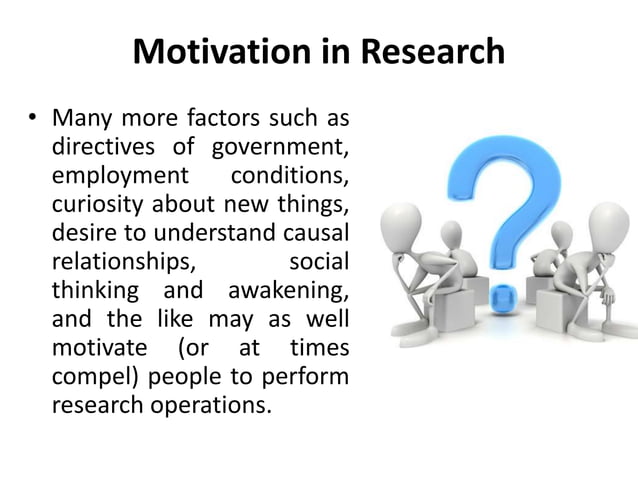 Motivation in Research

• Many more factors such as directives of government, employment conditions, curiosity about new things, desire to understand causal relationships, social thinking and awakening, and the like may as well motivate (or at times compel) people to perform research operations.